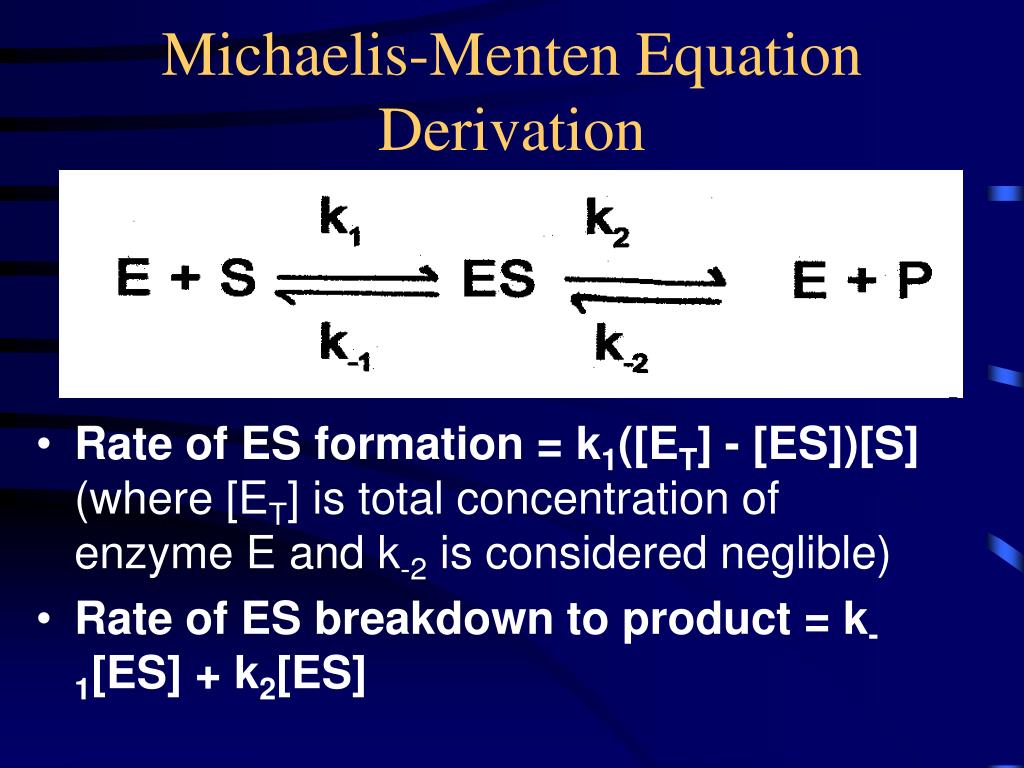 Michaelis-Menten Equation Derivation

$E + S \underset{k_{-1}}{\overset{k_1}{\rightleftharpoons}} ES \underset{k_{-2}}{\overset{k_2}{\rightleftharpoons}} E + P$

• Rate of ES formation = $k_1([E_T] - [ES])[S]$ (where $[E_T]$ is total concentration of enzyme E and $k_{-2}$ is considered neglible)

• Rate of ES breakdown to product = $k_{-1}[ES] + k_2[ES]$